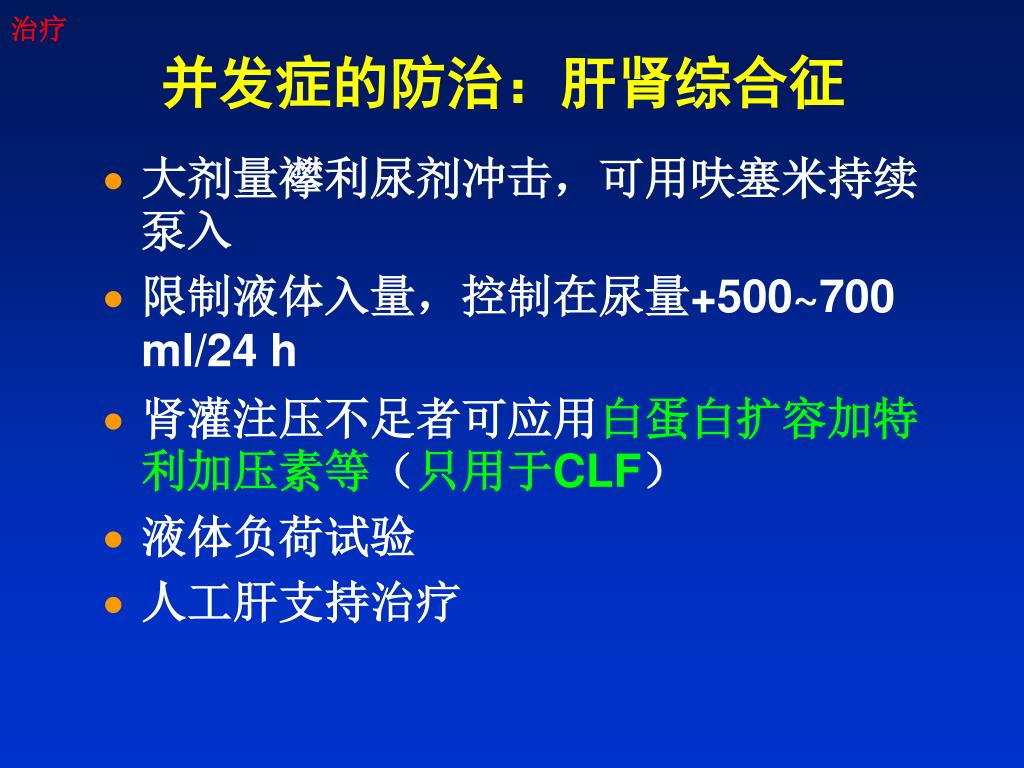 治疗

并发症的防治：肝肾综合征

- 大剂量襻利尿剂冲击，可用呋塞米持续泵入
- 限制液体入量，控制在尿量+500~700 ml/24 h
- 肾灌注压不足者可应用白蛋白扩容加特利加压素等（只用于CLF）
- 液体负荷试验
- 人工肝支持治疗